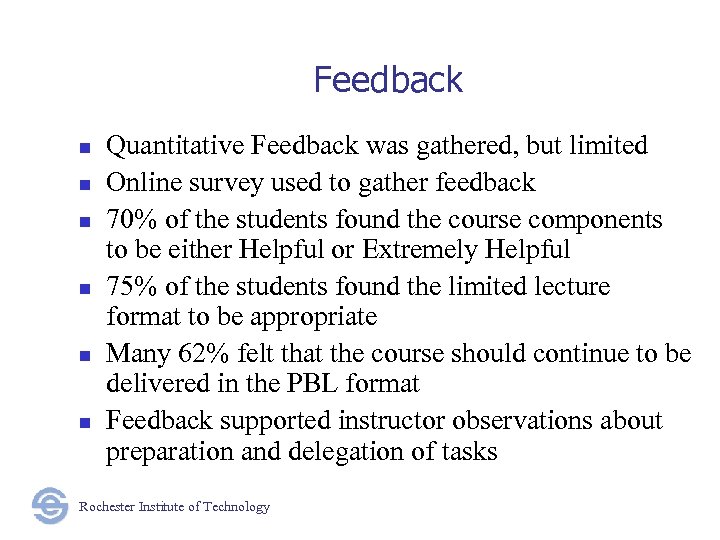 Feedback

- Quantitative Feedback was gathered, but limited
- Online survey used to gather feedback
- 70% of the students found the course components to be either Helpful or Extremely Helpful
- 75% of the students found the limited lecture format to be appropriate
- Many 62% felt that the course should continue to be delivered in the PBL format
- Feedback supported instructor observations about preparation and delegation of tasks

Rochester Institute of Technology